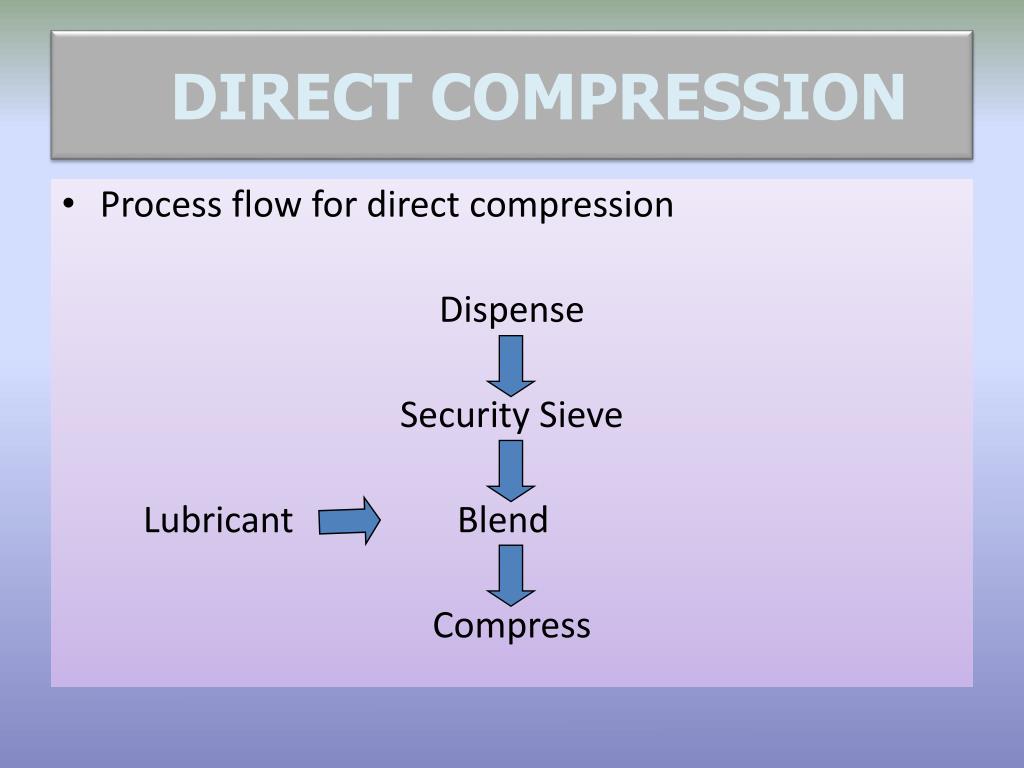 DIRECT COMPRESSION

• Process flow for direct compression

Dispense

Security Sieve

Lubricant

Blend

Compress